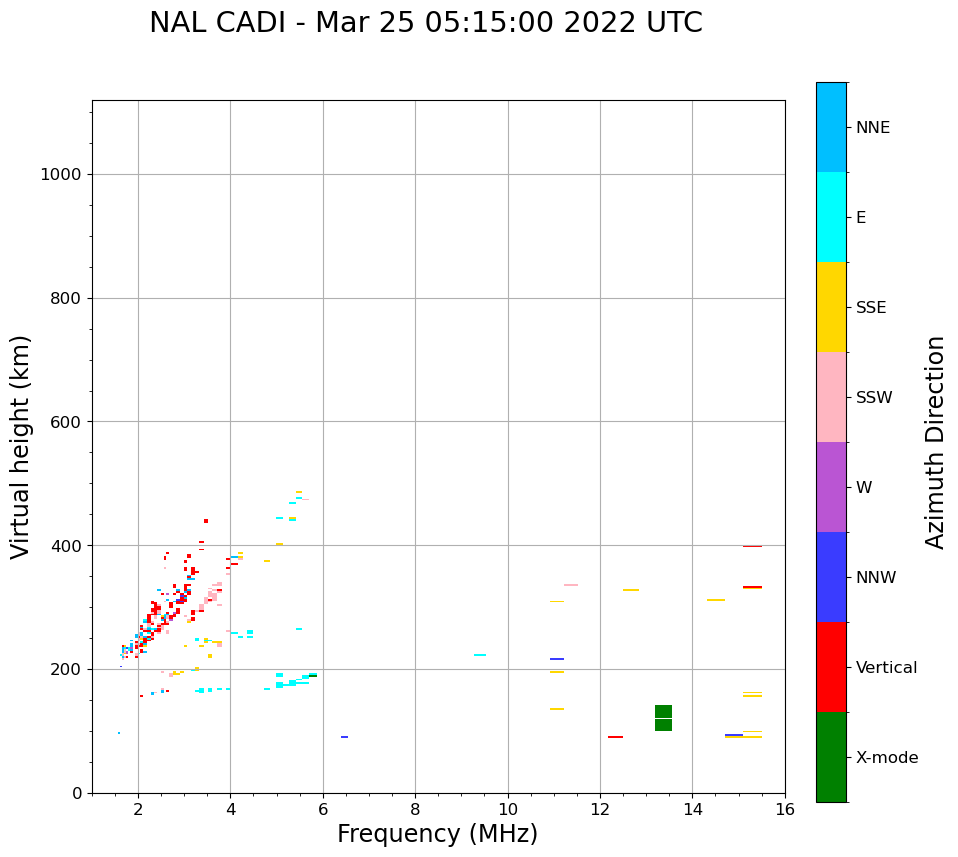 NAL CADI - Mar 25 05:15:00 2022 UTC

Virtual height (km)
1000
800
600
400
200
0

2
4
6
8
10
12
14
16
Frequency (MHz)

NNE
E
SSE
SSW
W
NNW
Vertical
X-mode
Azimuth Direction